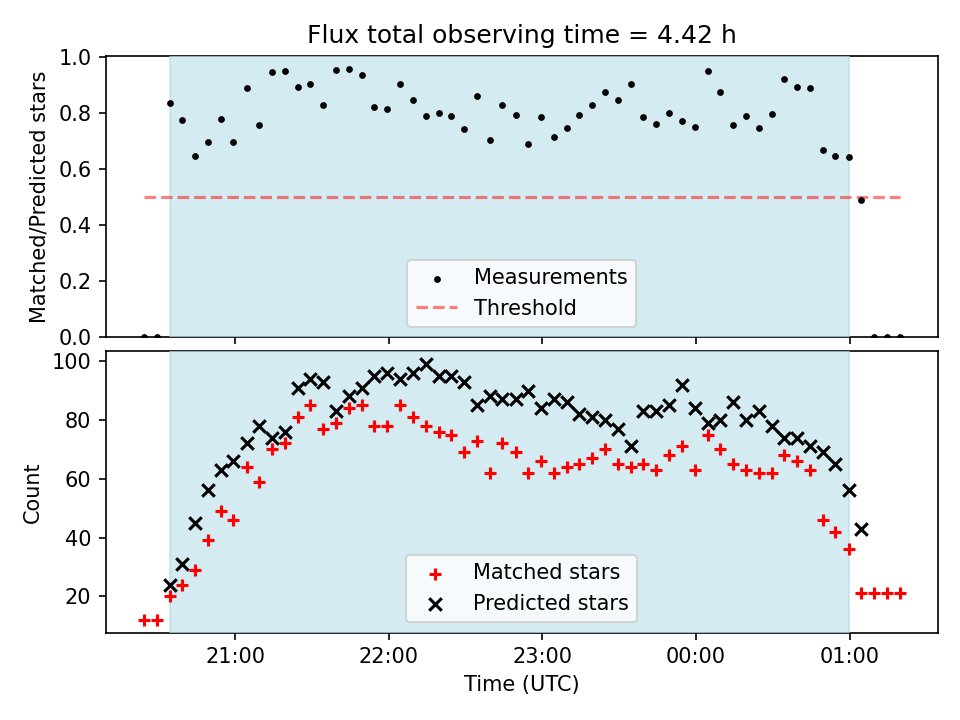 Flux total observing time = 4.42 h

Matched/Predicted stars

1.0
0.8
0.6
0.4
0.2
0.0

Measurements
Threshold

Count

100
80
60
40
20

Matched stars
Predicted stars

21:00
22:00
23:00
00:00
01:00

Time (UTC)